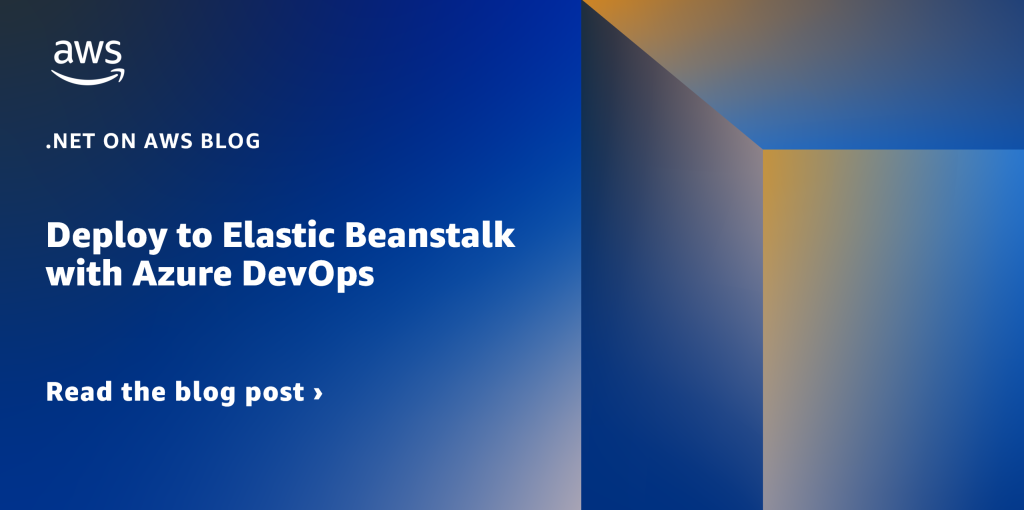 aws

.NET ON AWS BLOG

Deploy to Elastic Beanstalk with Azure DevOps

Read the blog post ›